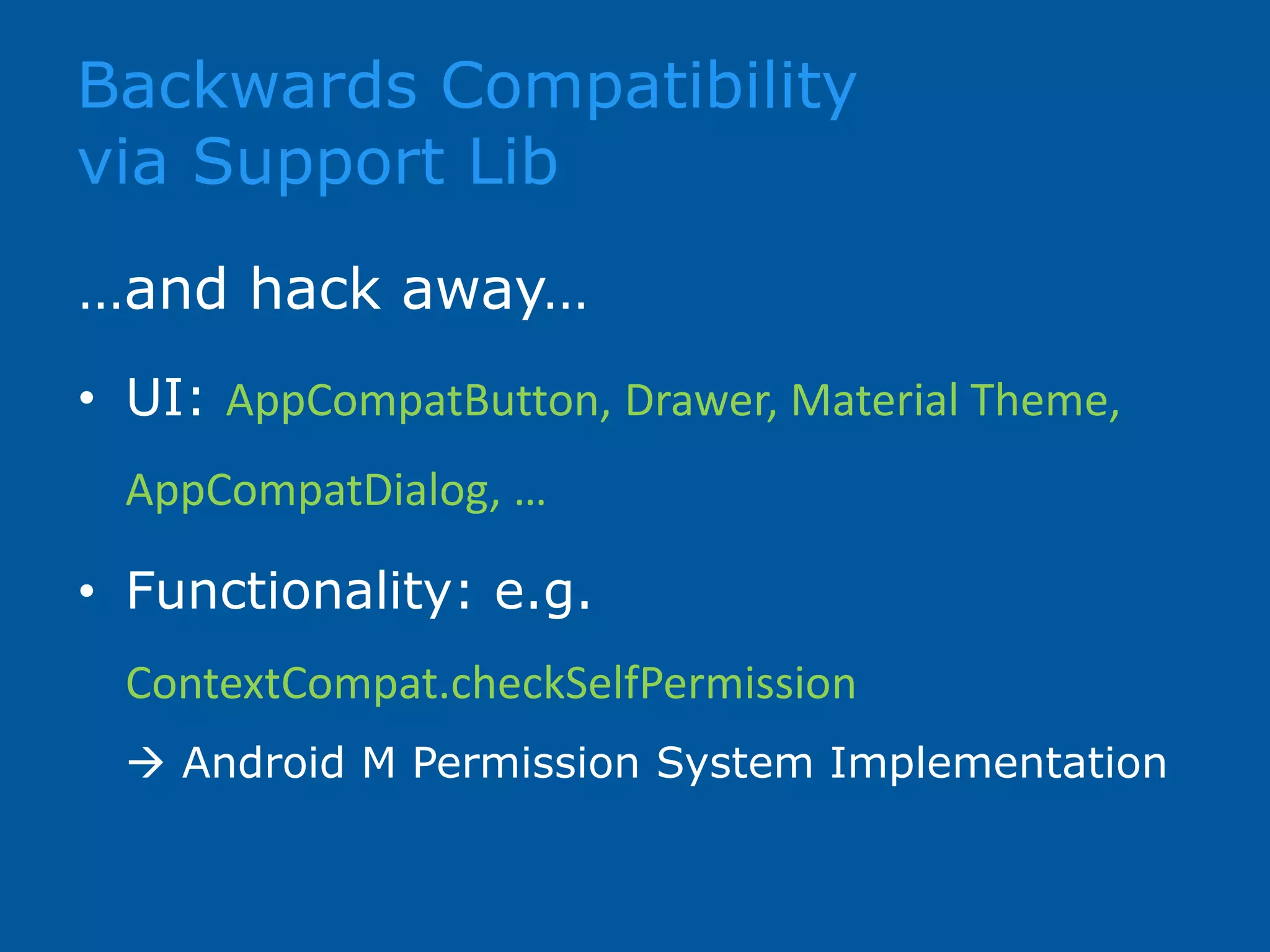 Backwards Compatibility via Support Lib

…and hack away…

• UI: AppCompatButton, Drawer, Material Theme, AppCompatDialog, …

• Functionality: e.g. ContextCompat.checkSelfPermission
→ Android M Permission System Implementation